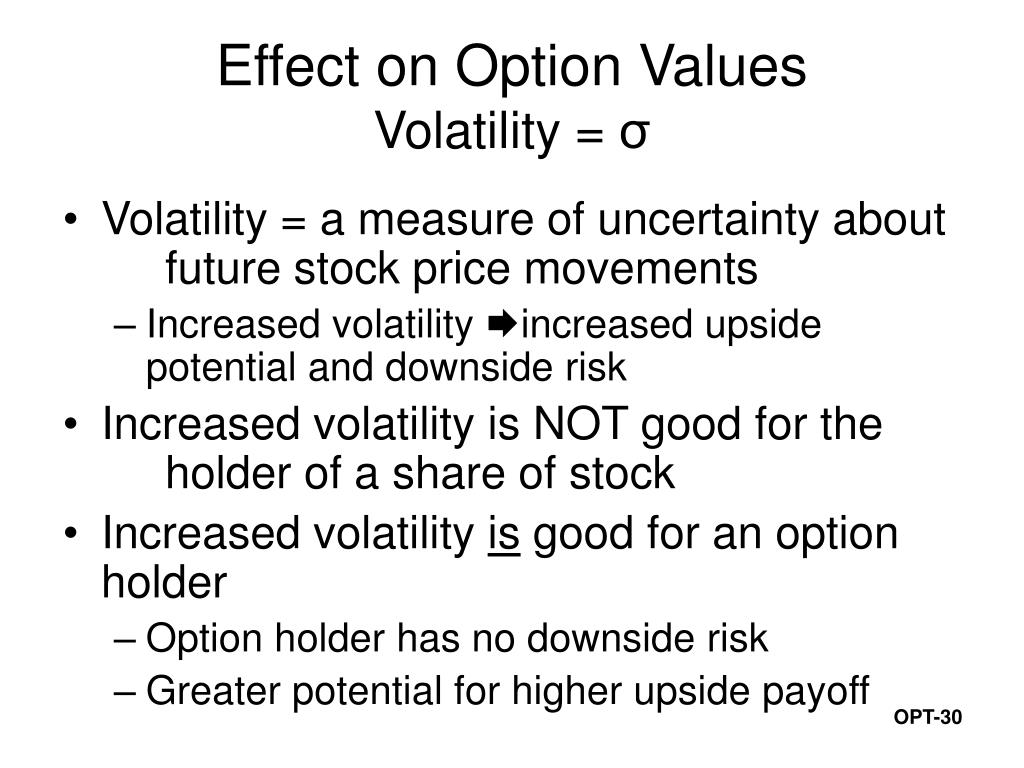 Effect on Option Values
Volatility = σ

• Volatility = a measure of uncertainty about future stock price movements
– Increased volatility ➨increased upside potential and downside risk
• Increased volatility is NOT good for the holder of a share of stock
• Increased volatility is good for an option holder
– Option holder has no downside risk
– Greater potential for higher upside payoff

OPT-30